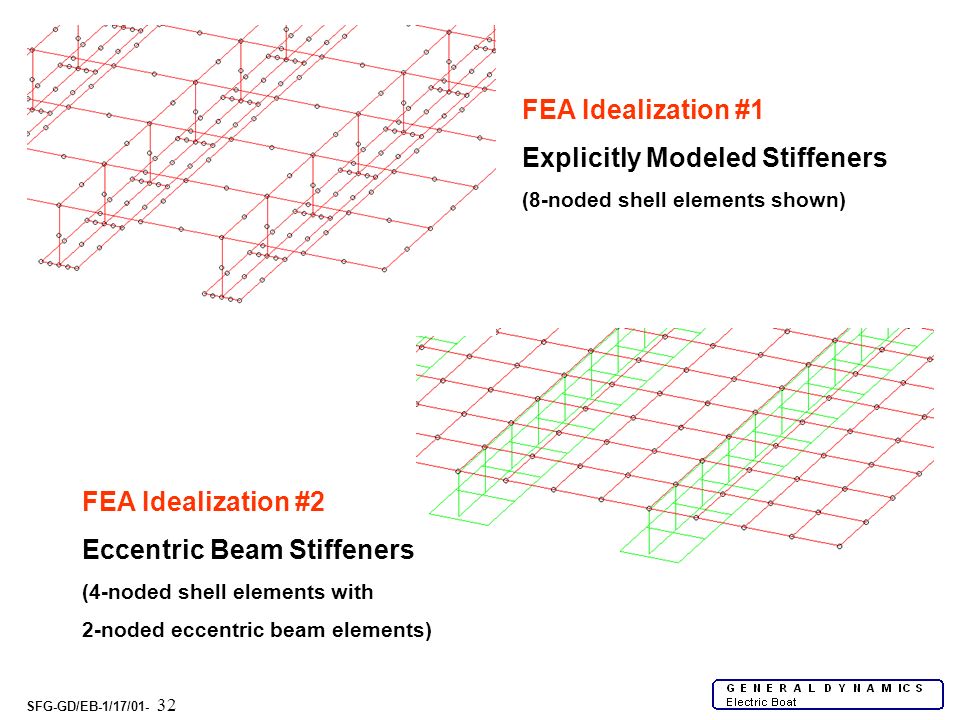 FEA Idealization #1

Explicitly Modeled Stiffeners

(8-noded shell elements shown)

FEA Idealization #2

Eccentric Beam Stiffeners

(4-noded shell elements with 2-noded eccentric beam elements)

SFG-GD/EB-1/17/01- 32

GENERAL DYNAMICS
Electric Boat